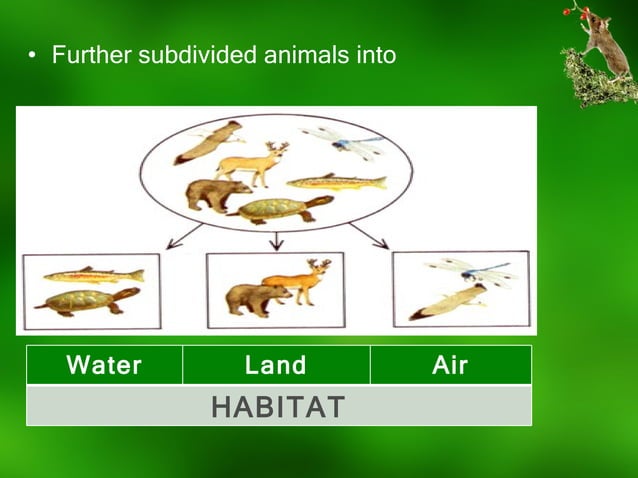 • Further subdivided animals into

| Water | Land | Air |
|---|---|---|
| HABITAT | | |